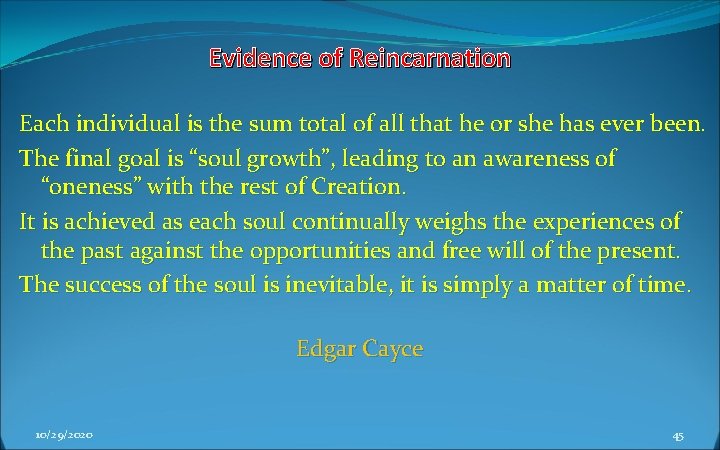 Evidence of Reincarnation

Each individual is the sum total of all that he or she has ever been.

The final goal is “soul growth”, leading to an awareness of “oneness” with the rest of Creation.

It is achieved as each soul continually weighs the experiences of the past against the opportunities and free will of the present.

The success of the soul is inevitable, it is simply a matter of time.

Edgar Cayce

10/29/2020

45